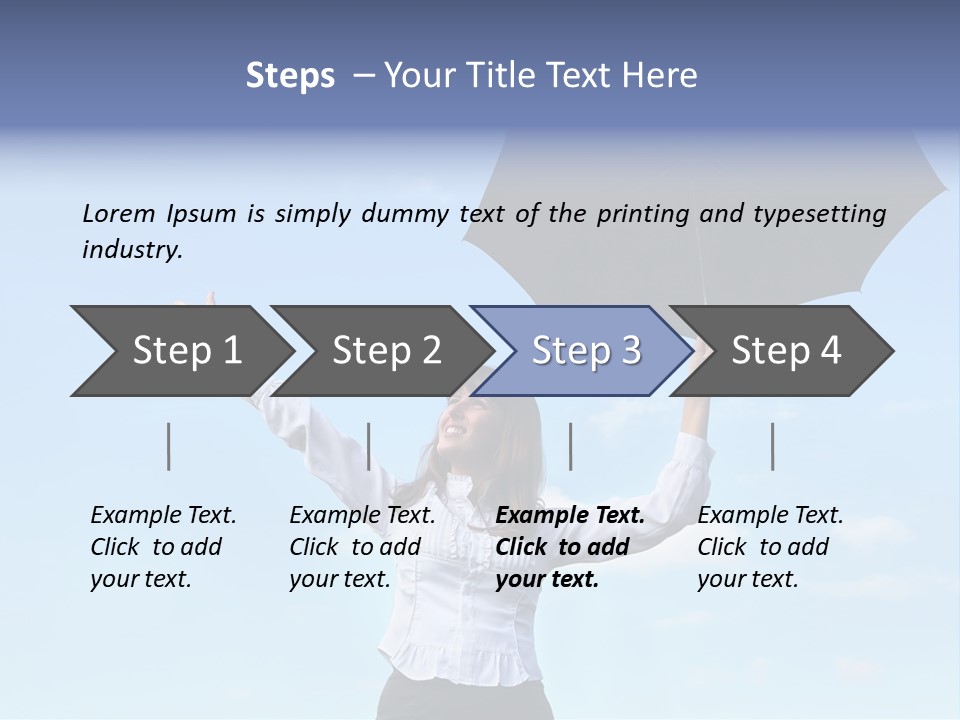 Steps – Your Title Text Here

Lorem Ipsum is simply dummy text of the printing and typesetting industry.

Step 1

Step 2

Step 3

Step 4

Example Text. Click to add your text.

Example Text. Click to add your text.

Example Text. Click to add your text.

Example Text. Click to add your text.